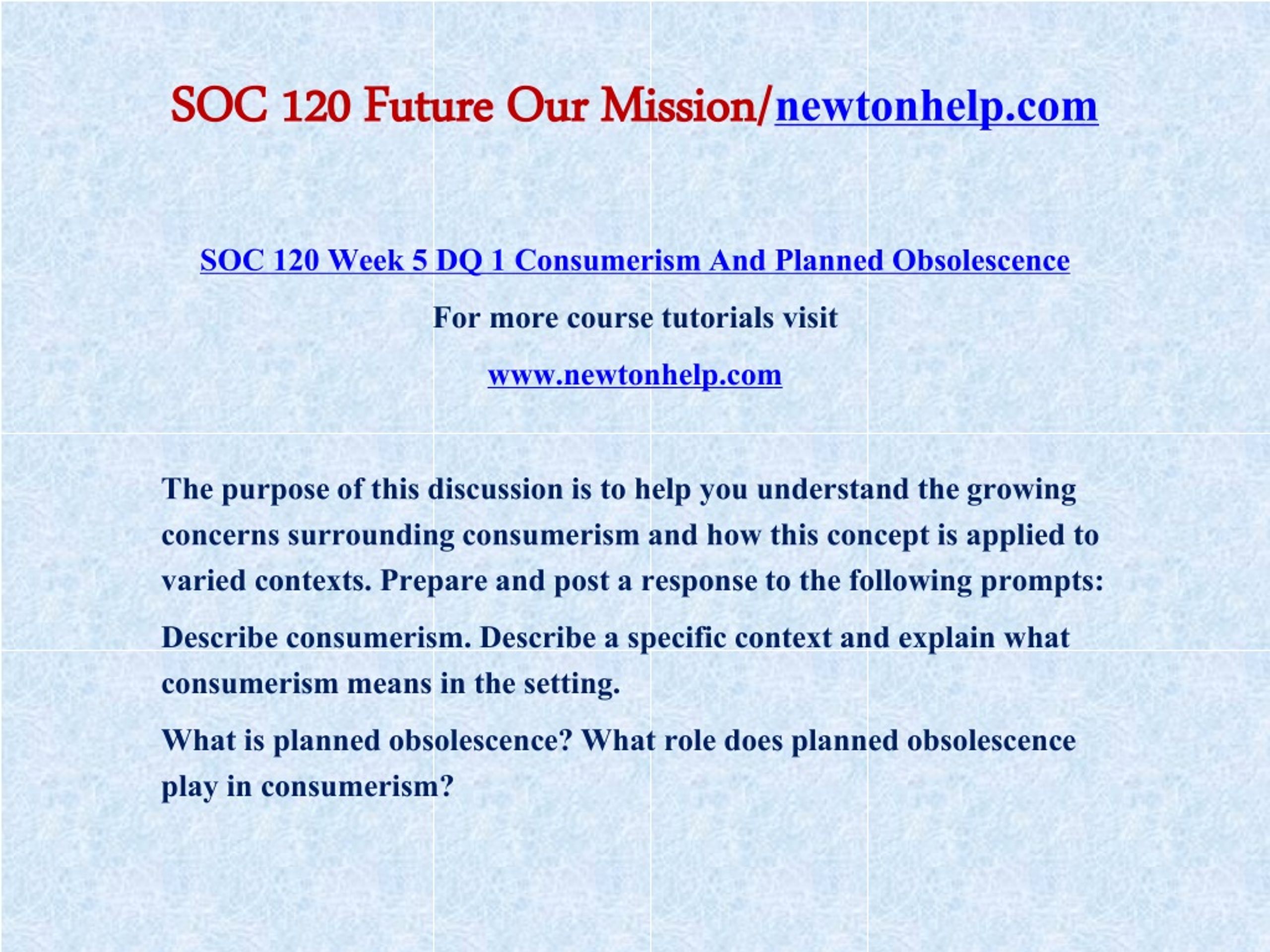 SOC 120 Future Our Mission/newtonhelp.com

SOC 120 Week 5 DQ 1 Consumerism And Planned Obsolescence

For more course tutorials visit

www.newtonhelp.com

The purpose of this discussion is to help you understand the growing concerns surrounding consumerism and how this concept is applied to varied contexts. Prepare and post a response to the following prompts:

Describe consumerism. Describe a specific context and explain what consumerism means in the setting.

What is planned obsolescence? What role does planned obsolescence play in consumerism?